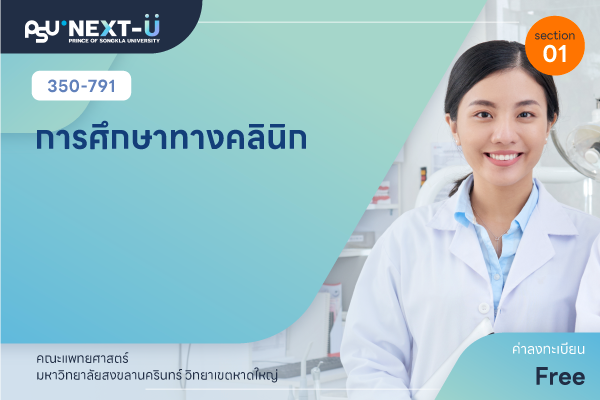 PSU NEXT-U
PRINCE OF SONGKLA UNIVERSITY

section
01

350-791

การศึกษาทางคลินิก

คณะแพทยศาสตร์
มหาวิทยาลัยสงขลานครินทร์ วิทยาเขตหาดใหญ่

ค่าลงทะเบียน
Free